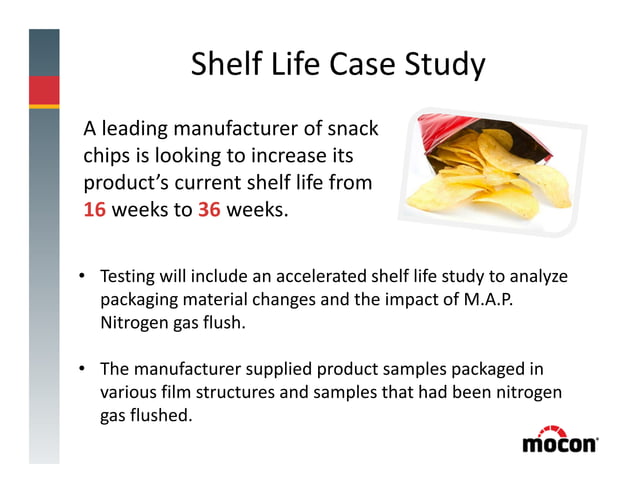 Shelf Life Case Study

A leading manufacturer of snack chips is looking to increase its product's current shelf life from 16 weeks to 36 weeks.

• Testing will include an accelerated shelf life study to analyze packaging material changes and the impact of M.A.P. Nitrogen gas flush.

• The manufacturer supplied product samples packaged in various film structures and samples that had been nitrogen gas flushed.

mocon